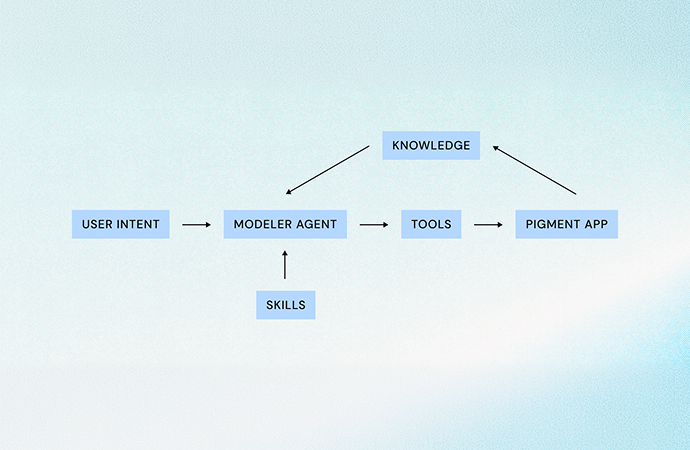 KNOWLEDGE

USER INTENT

MODELER AGENT

TOOLS

PIGMENT APP

SKILLS